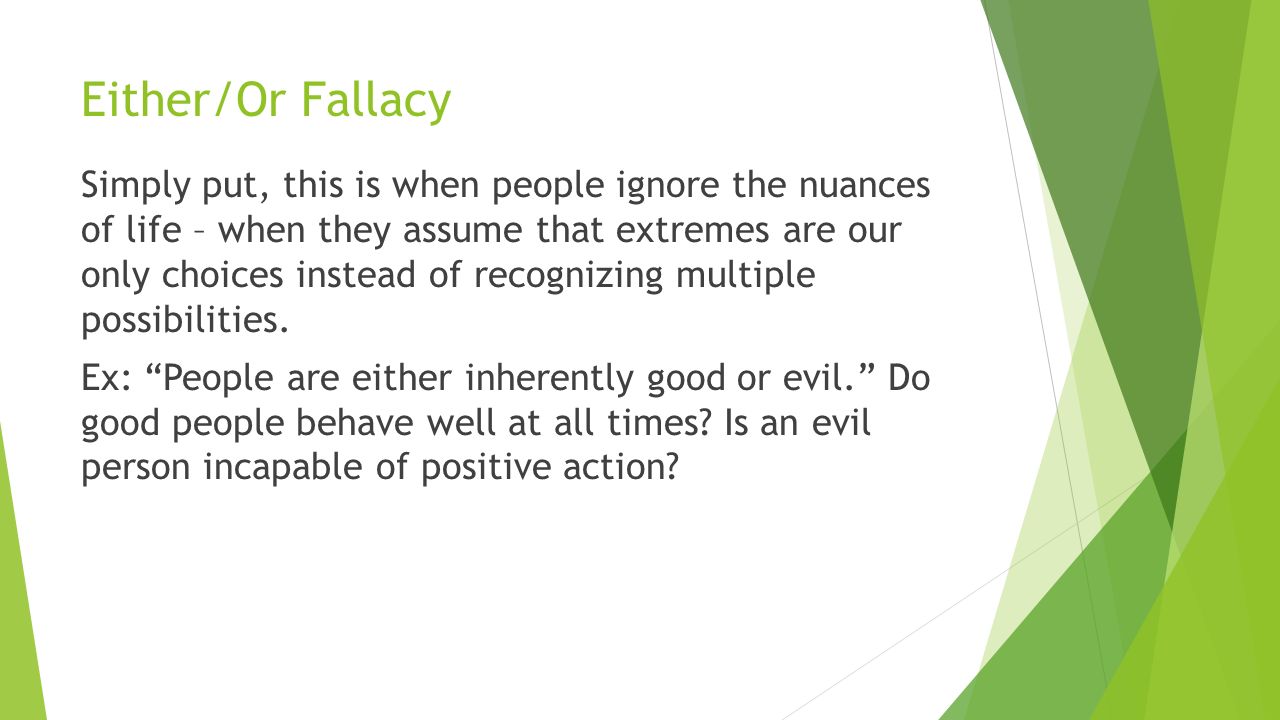 Either/Or Fallacy

Simply put, this is when people ignore the nuances of life – when they assume that extremes are our only choices instead of recognizing multiple possibilities.

Ex: “People are either inherently good or evil.” Do good people behave well at all times? Is an evil person incapable of positive action?